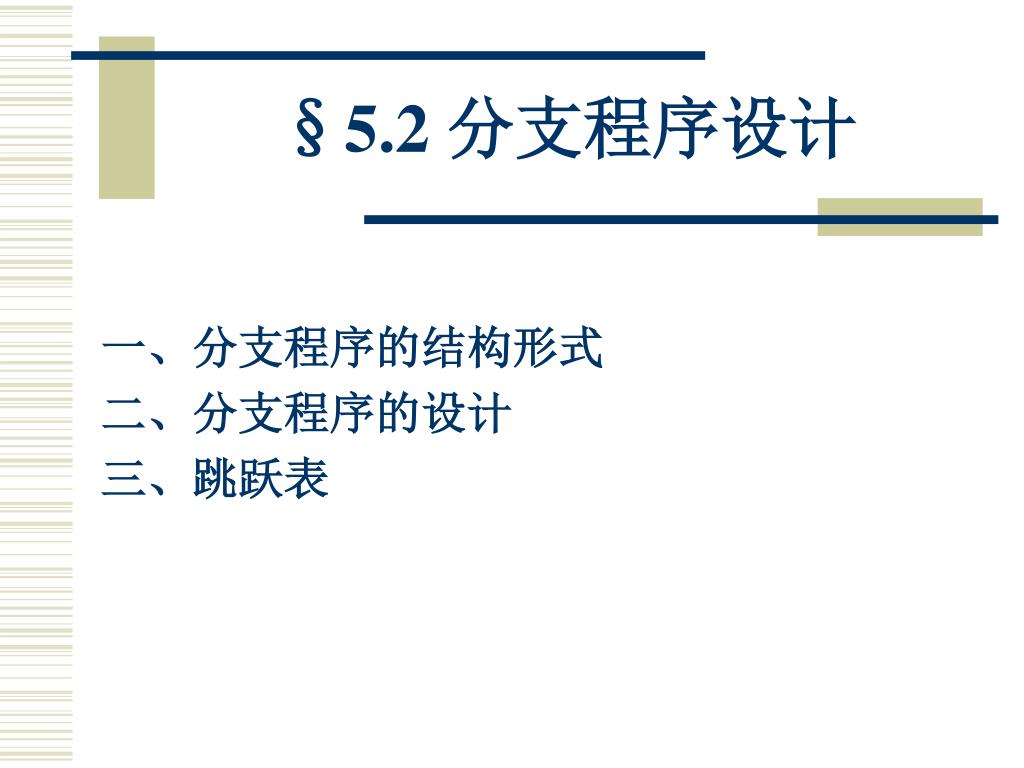 § 5.2 分支程序设计

一、分支程序的结构形式
二、分支程序的设计
三、跳跃表